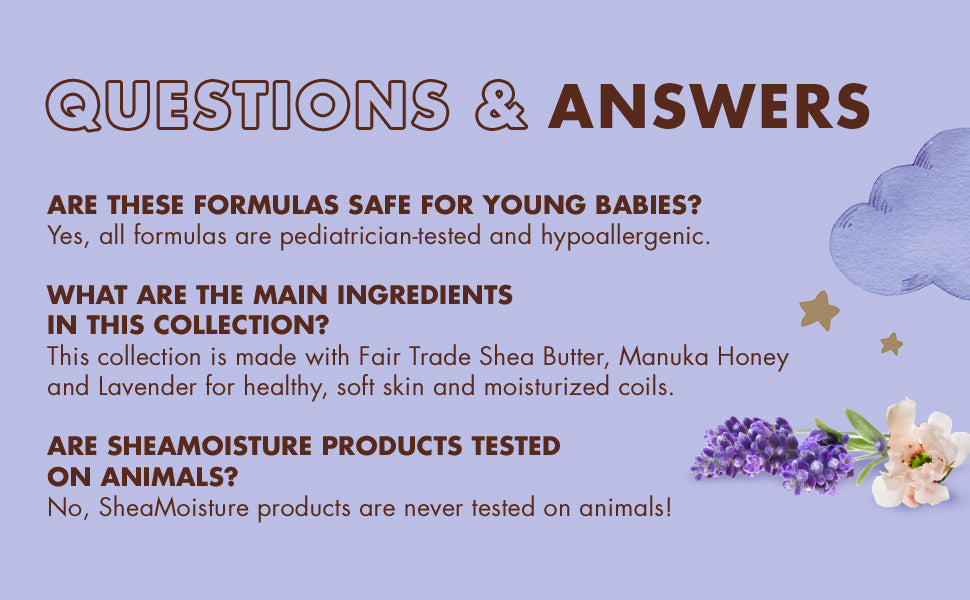 QUESTIONS & ANSWERS

ARE THESE FORMULAS SAFE FOR YOUNG BABIES?
Yes, all formulas are pediatrician-tested and hypoallergenic.

WHAT ARE THE MAIN INGREDIENTS IN THIS COLLECTION?
This collection is made with Fair Trade Shea Butter, Manuka Honey and Lavender for healthy, soft skin and moisturized coils.

ARE SHEAMOISTURE PRODUCTS TESTED ON ANIMALS?
No, SheaMoisture products are never tested on animals!